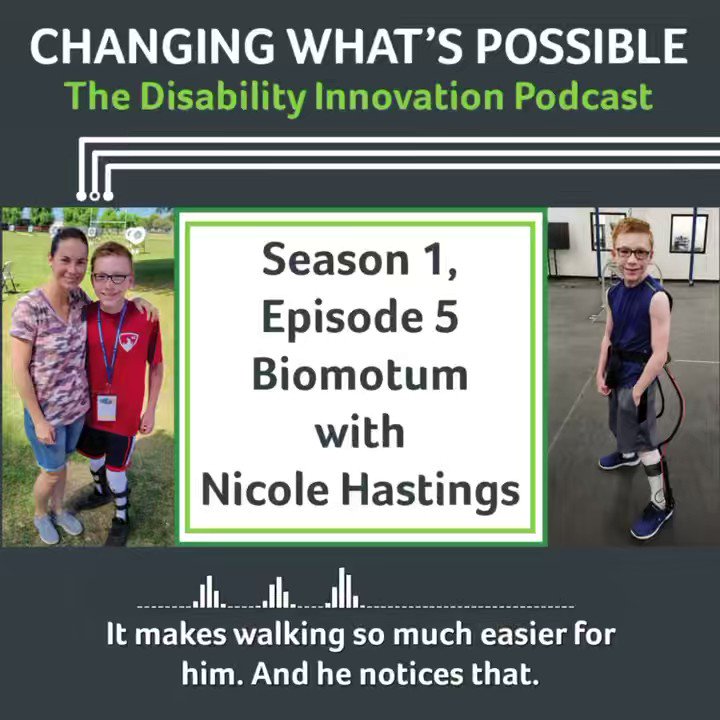 CHANGING WHAT'S POSSIBLE
The Disability Innovation Podcast

Season 1,
Episode 5
Biomotum
with
Nicole Hastings

It makes walking so much easier for him. And he notices that.